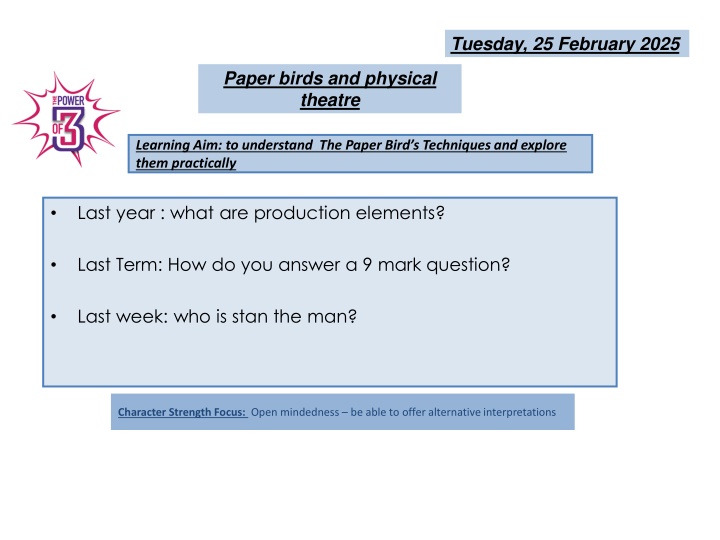 Tuesday, 25 February 2025

Paper birds and physical theatre

THE POWER OF 3

Learning Aim: to understand The Paper Bird's Techniques and explore them practically

• Last year : what are production elements?

• Last Term: How do you answer a 9 mark question?

• Last week: who is stan the man?

Character Strength Focus: Open mindedness – be able to offer alternative interpretations